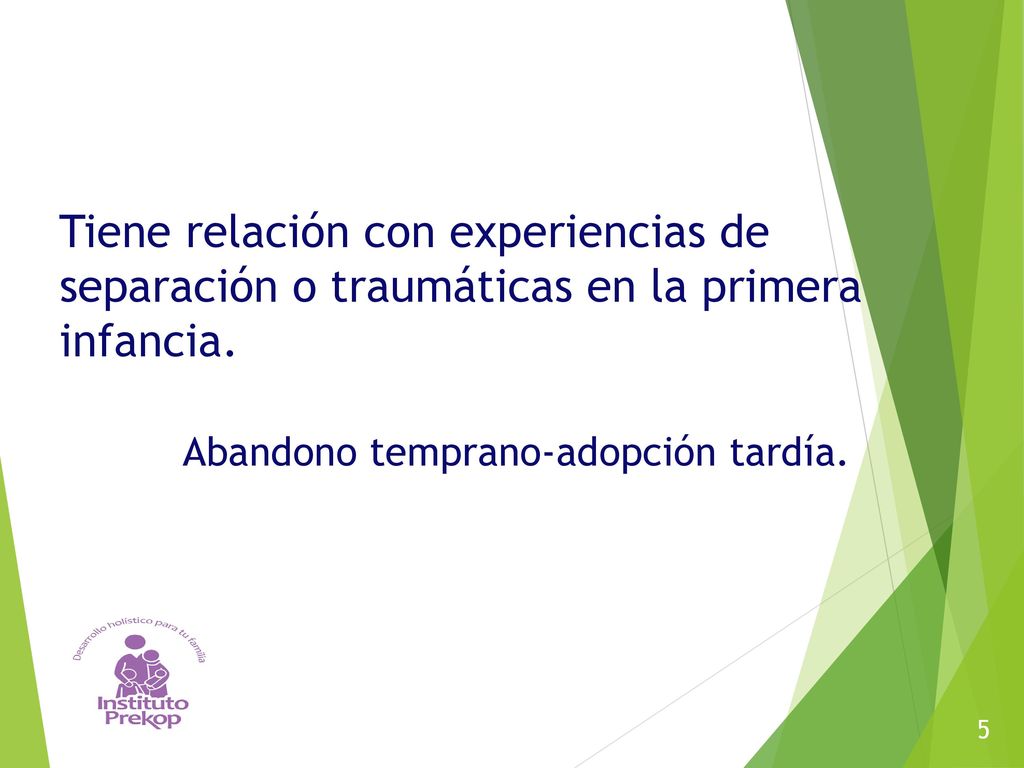 Tiene relación con experiencias de separación o traumáticas en la primera infancia.

Abandono temprano-adopción tardía.

Desarrollo holístico para tu familia

Instituto Prekop

5